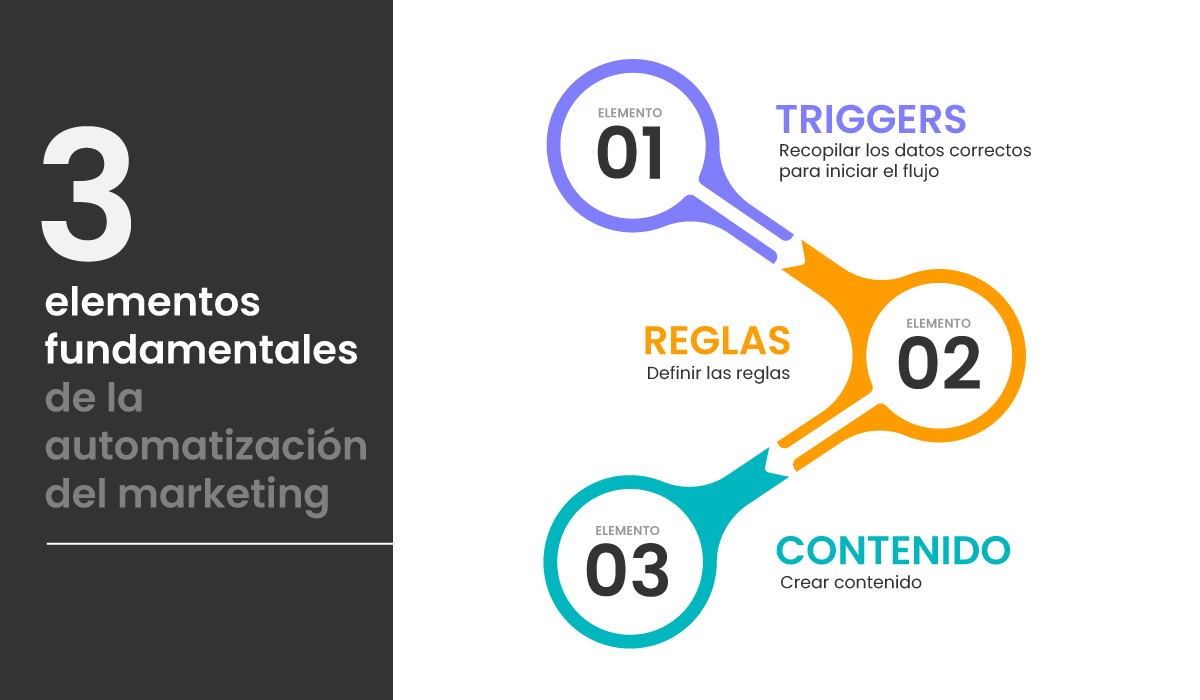 3
elementos fundamentales de la automatización del marketing

ELEMENTO
01
TRIGGERS
Recopilar los datos correctos para iniciar el flujo

REGLAS
Definir las reglas
ELEMENTO
02

ELEMENTO
03
CONTENIDO
Crear contenido